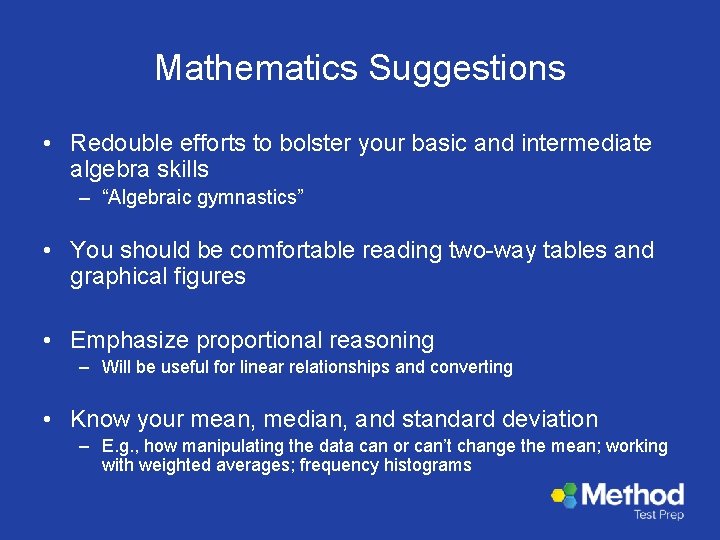 Mathematics Suggestions

• Redouble efforts to bolster your basic and intermediate algebra skills
– “Algebraic gymnastics”

• You should be comfortable reading two-way tables and graphical figures

• Emphasize proportional reasoning
– Will be useful for linear relationships and converting

• Know your mean, median, and standard deviation
– E.g., how manipulating the data can or can’t change the mean; working with weighted averages; frequency histograms

Method
Test Prep